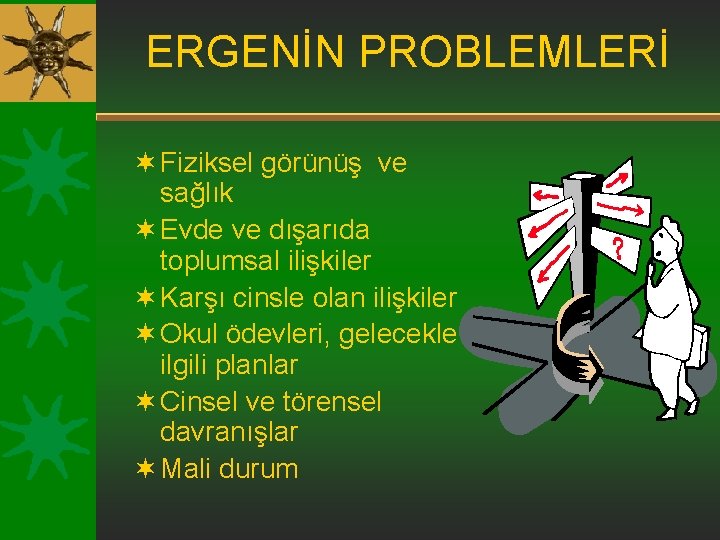 ERGENİN PROBLEMLERİ

✶ Fiziksel görünüş ve sağlık
✶ Evde ve dışarıda toplumsal ilişkiler
✶ Karşı cinsle olan ilişkiler
✶ Okul ödevleri, gelecekle ilgili planlar
✶ Cinsel ve törensel davranışlar
✶ Mali durum

?